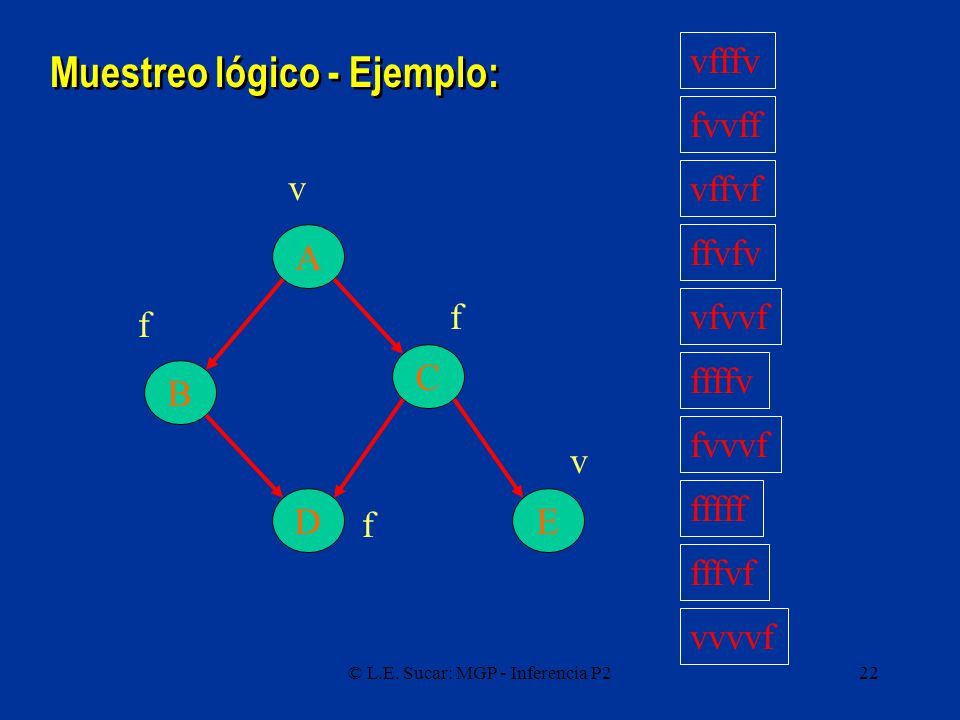 Muestreo lógico - Ejemplo:

v

A

f

f

B

C

v

D

f

E

vfffv

fvvff

vffvf

ffvfv

vfvvf

ffffv

fvvvf

fffff

fffvf

vvvvf

© L.E. Sucar: MGP - Inferencia P2

22